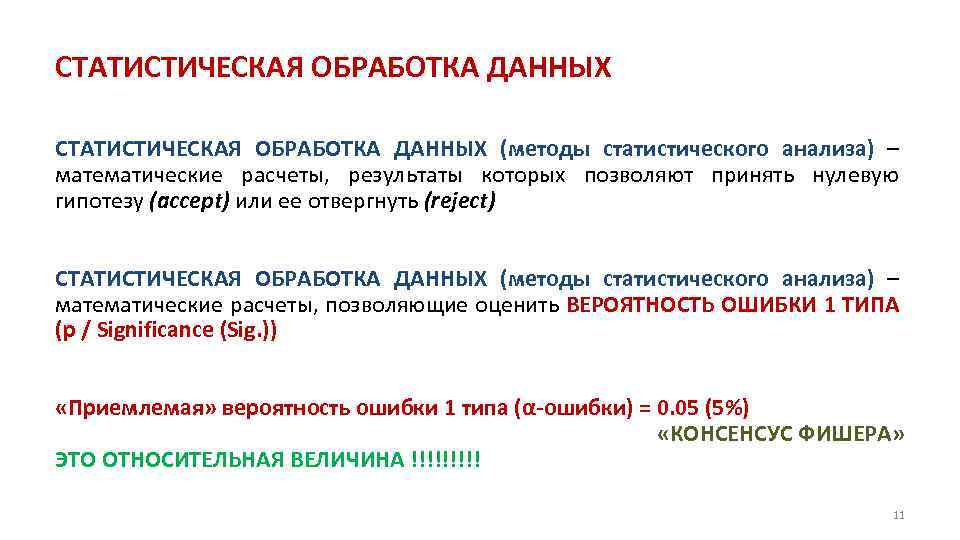 СТАТИСТИЧЕСКАЯ ОБРАБОТКА ДАННЫХ

СТАТИСТИЧЕСКАЯ ОБРАБОТКА ДАННЫХ (методы статистического анализа) – математические расчеты, результаты которых позволяют принять нулевую гипотезу (accept) или ее отвергнуть (reject)

СТАТИСТИЧЕСКАЯ ОБРАБОТКА ДАННЫХ (методы статистического анализа) – математические расчеты, позволяющие оценить ВЕРОЯТНОСТЬ ОШИБКИ 1 ТИПА (p / Significance (Sig.))

«Приемлемая» вероятность ошибки 1 типа (α-ошибки) = 0.05 (5%)
«КОНСЕНСУС ФИШЕРА»

ЭТО ОТНОСИТЕЛЬНАЯ ВЕЛИЧИНА !!!!!!!!!

11